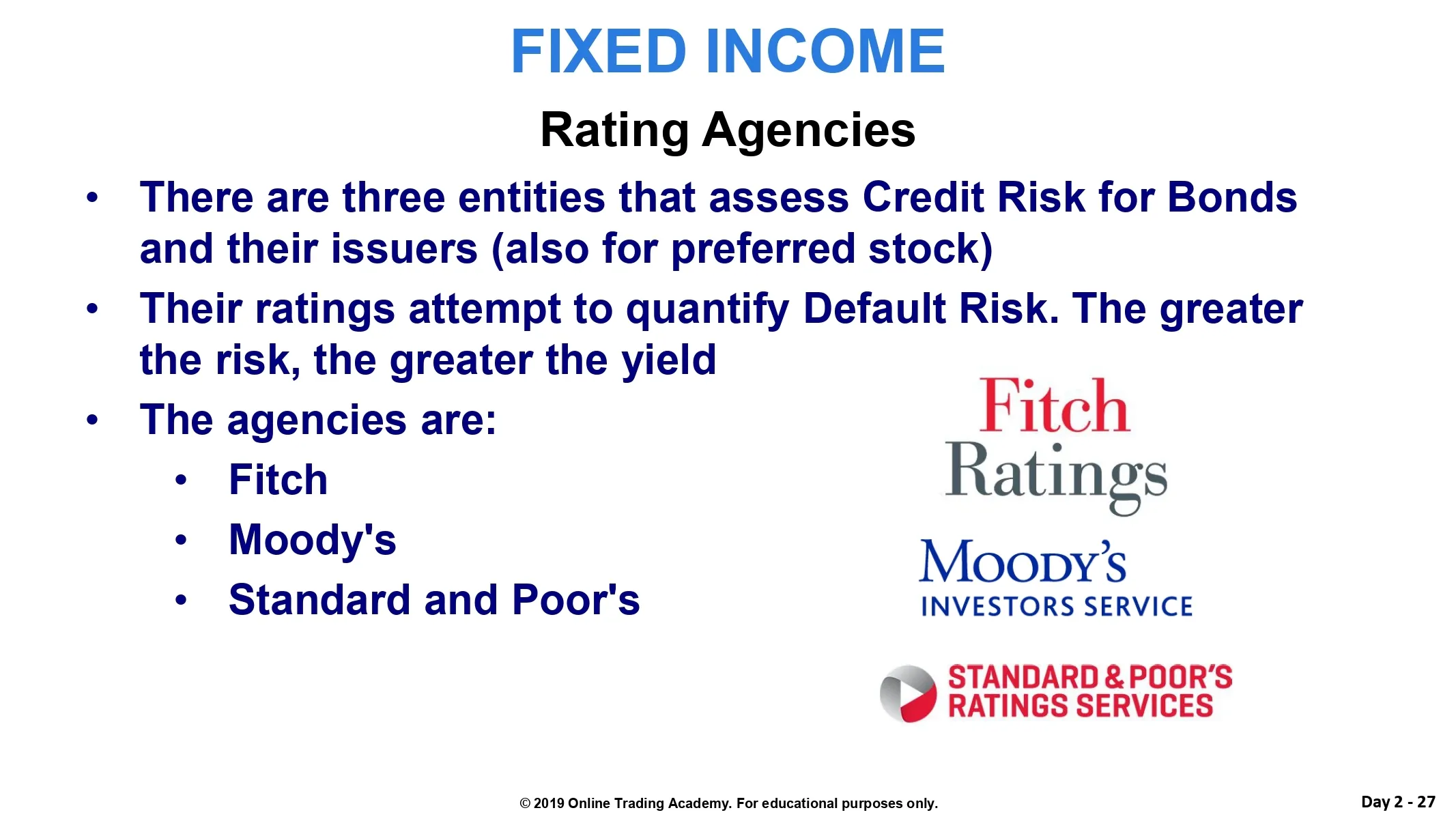 FIXED INCOME

Rating Agencies

• There are three entities that assess Credit Risk for Bonds and their issuers (also for preferred stock)
• Their ratings attempt to quantify Default Risk. The greater the risk, the greater the yield
• The agencies are:
  • Fitch
  • Moody's
  • Standard and Poor's

Fitch Ratings

MOODY'S
INVESTORS SERVICE

STANDARD & POOR'S
RATINGS SERVICES

© 2019 Online Trading Academy. For educational purposes only.

Day 2 - 27